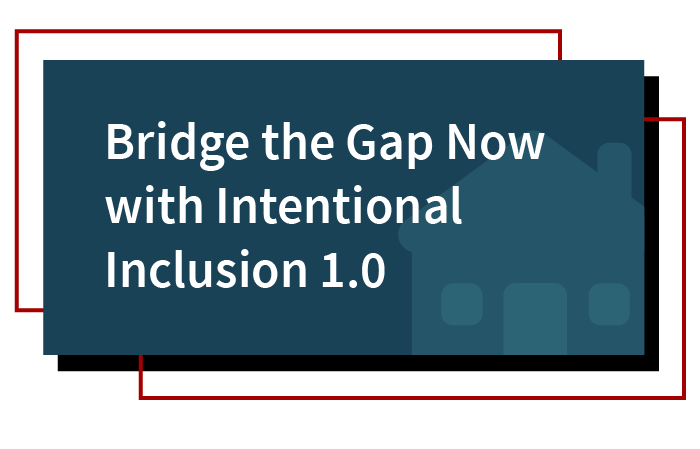 Bridge the Gap Now with Intentional Inclusion 1.0